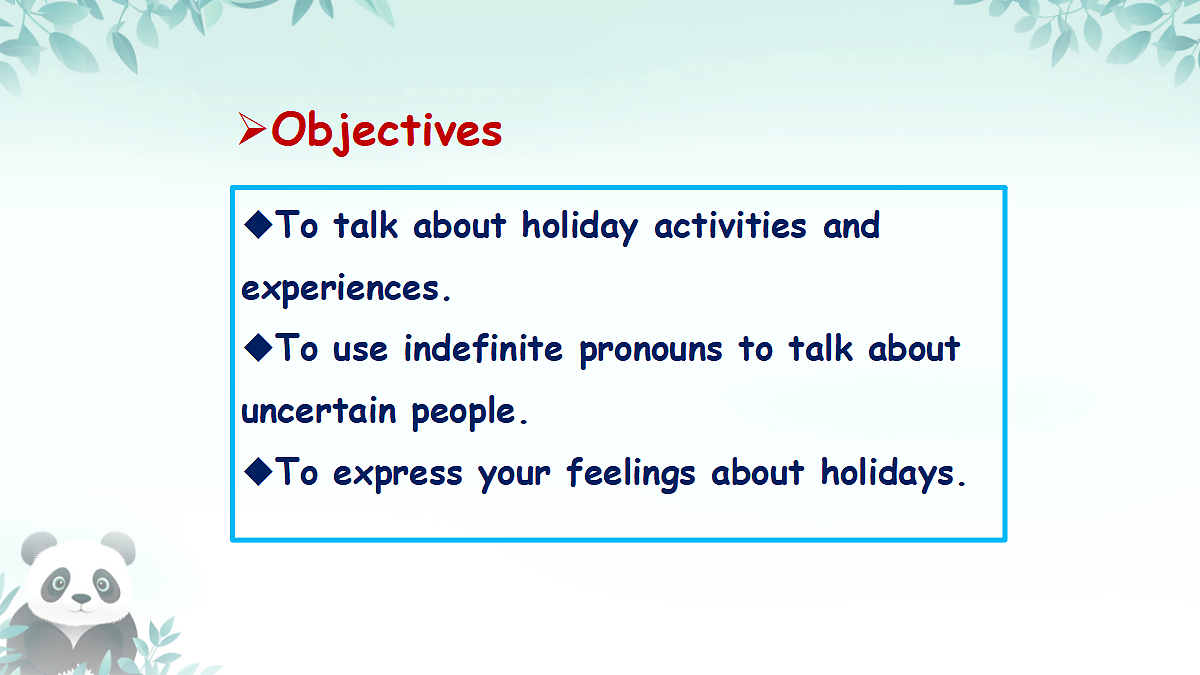 ➢Objectives

◆To talk about holiday activities and experiences.

◆To use indefinite pronouns to talk about uncertain people.

◆To express your feelings about holidays.